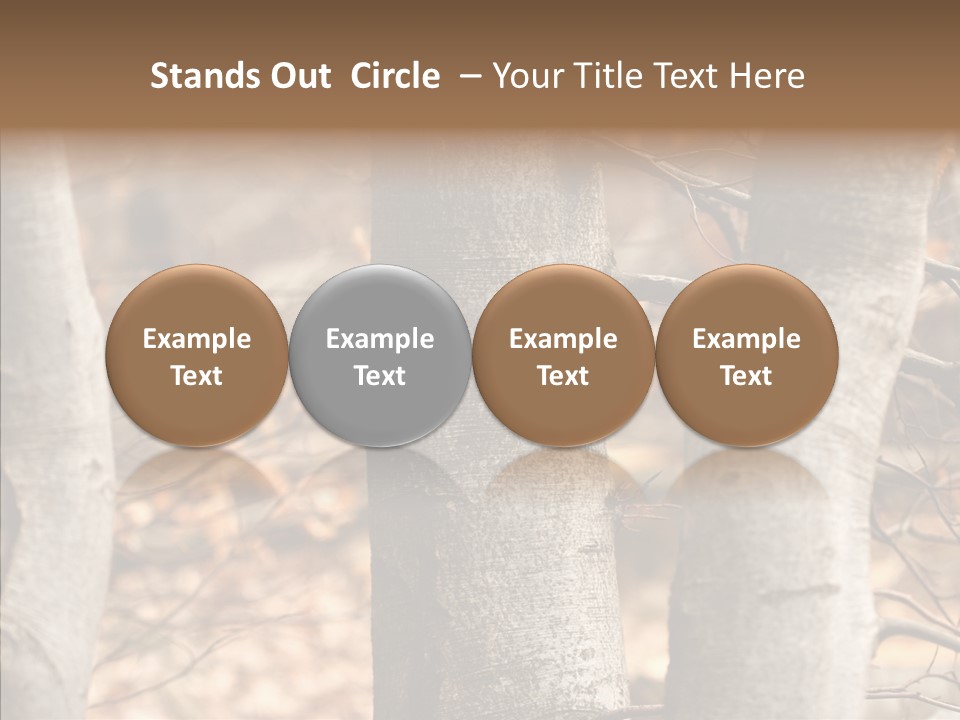 Stands Out Circle – Your Title Text Here

Example Text

Example Text

Example Text

Example Text